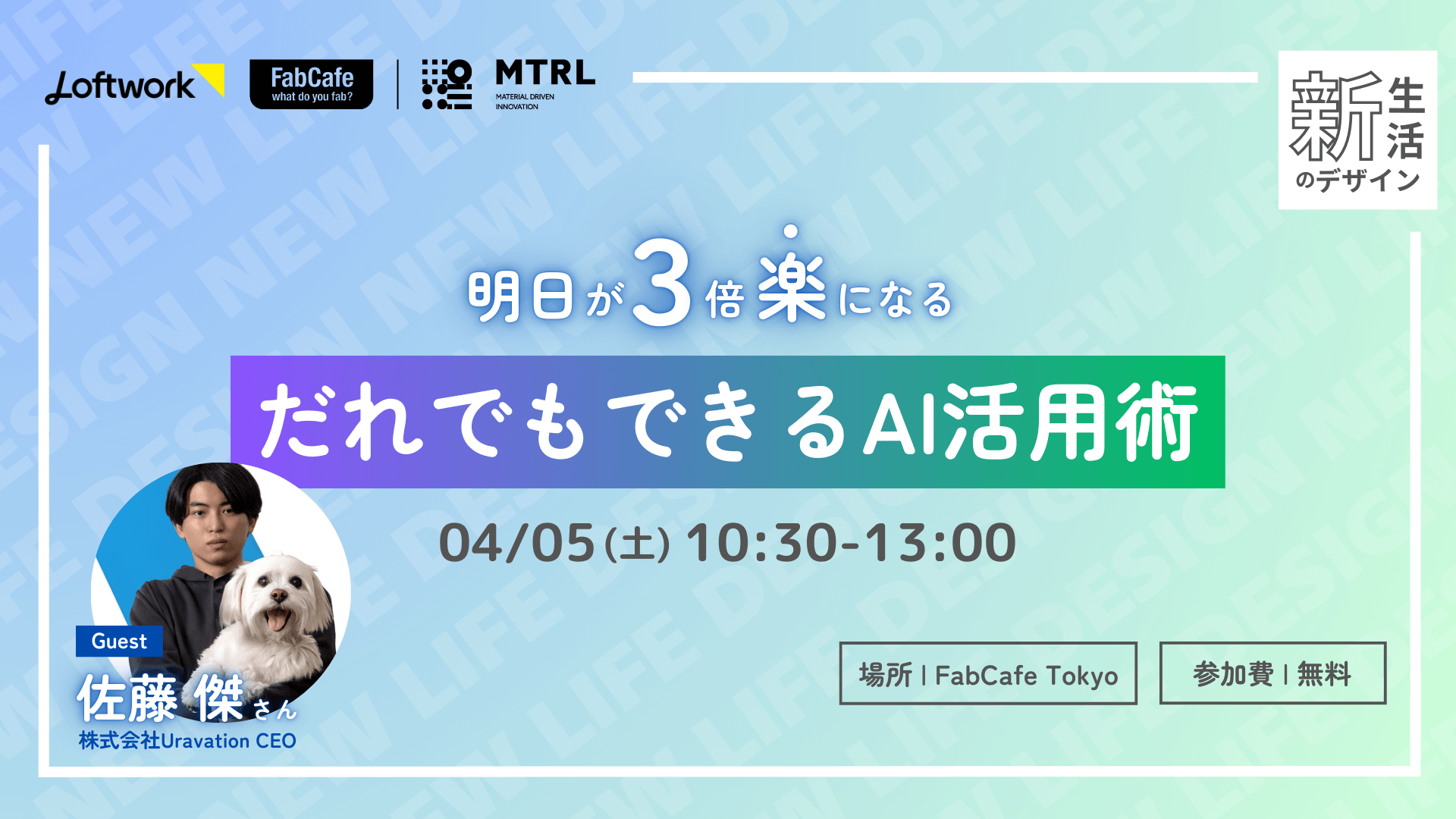 Loftwork FabCafe what do you fab? MTRL MATERIAL DRIVEN INNOVATION

新生活のデザイン

明日が3倍楽になる

だれでもできるAI活用術

04/05(土) 10:30-13:00

Guest
佐藤 傑さん
株式会社Uravation CEO

場所 | FabCafe Tokyo

参加費 | 無料